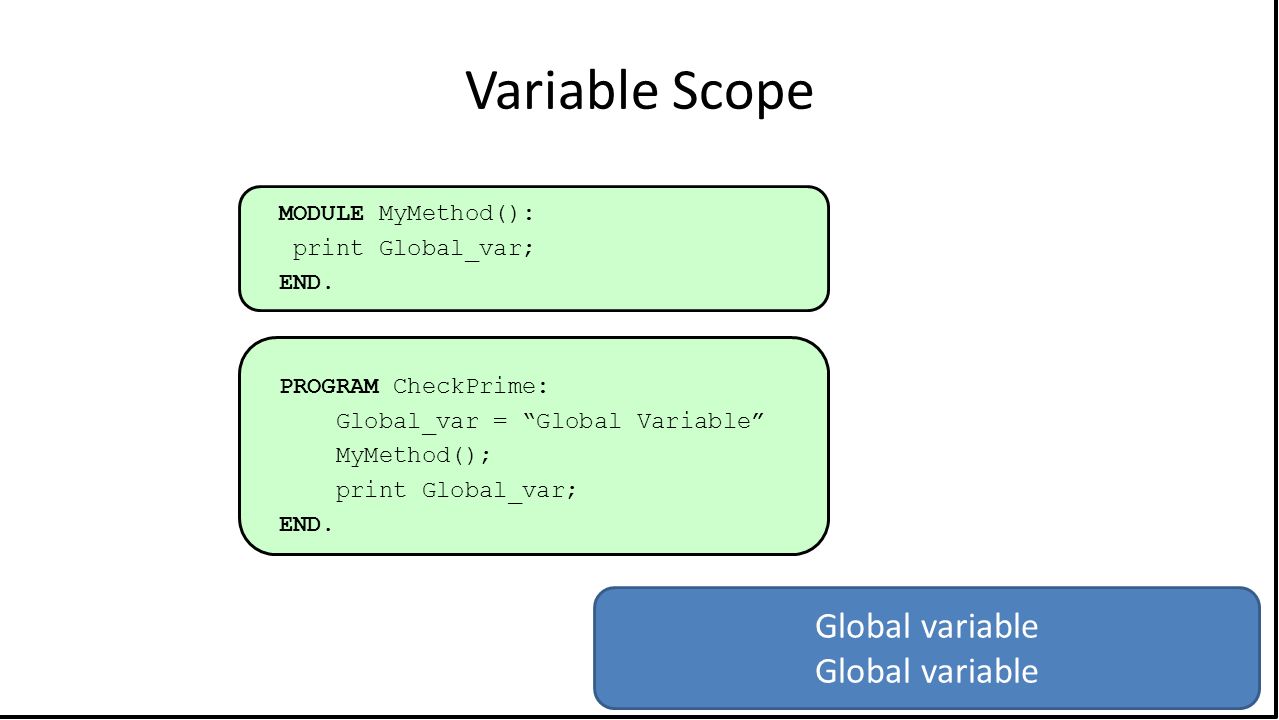 Variable Scope

MODULE MyMethod():
 print Global_var;
END.

PROGRAM CheckPrime:
    Global_var = “Global Variable”
    MyMethod();
    print Global_var;
END.

Global variable
Global variable